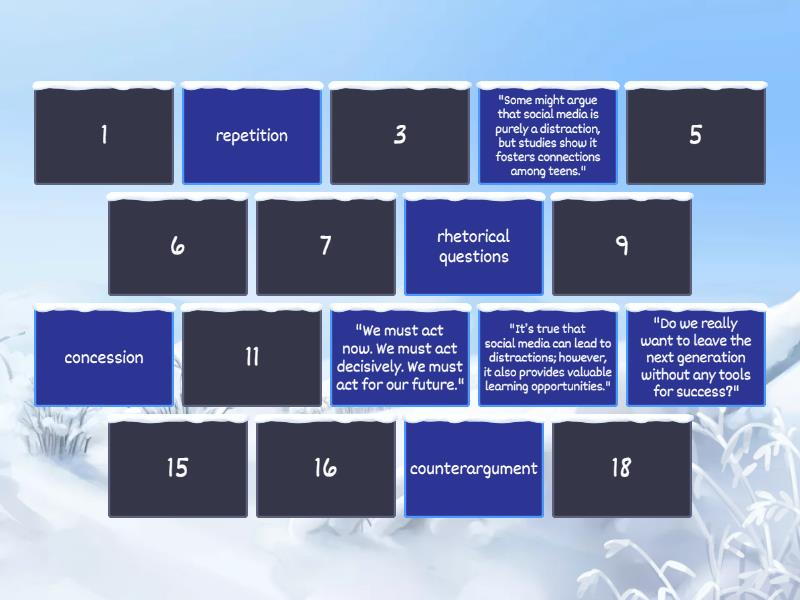 1

repetition

3

"Some might argue that social media is purely a distraction, but studies show it fosters connections among teens."

5

6

7

rhetorical questions

9

concession

11

"We must act now. We must act decisively. We must act for our future."

"It's true that social media can lead to distractions; however, it also provides valuable learning opportunities."

"Do we really want to leave the next generation without any tools for success?"

15

16

counterargument

18